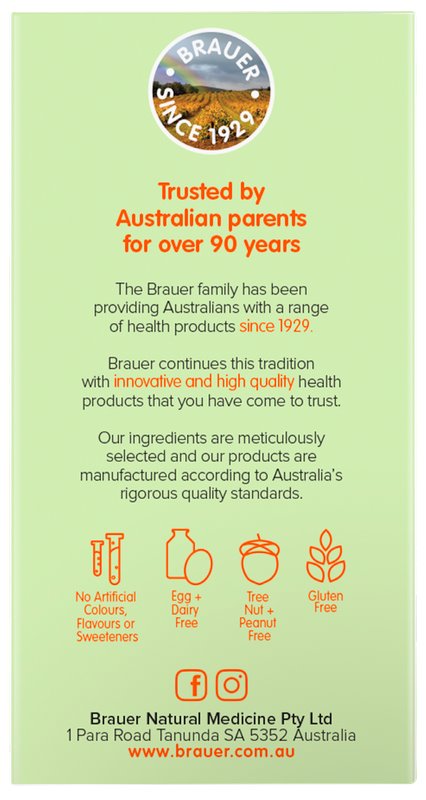 BRAUER
SINCE 1929

Trusted by Australian parents for over 90 years

The Brauer family has been providing Australians with a range of health products since 1929.

Brauer continues this tradition with innovative and high quality health products that you have come to trust.

Our ingredients are meticulously selected and our products are manufactured according to Australia's rigorous quality standards.

No Artificial Colours, Flavours or Sweeteners

Egg + Dairy Free

Tree Nut + Peanut Free

Gluten Free

Brauer Natural Medicine Pty Ltd
1 Para Road Tanunda SA 5352 Australia
www.brauer.com.au